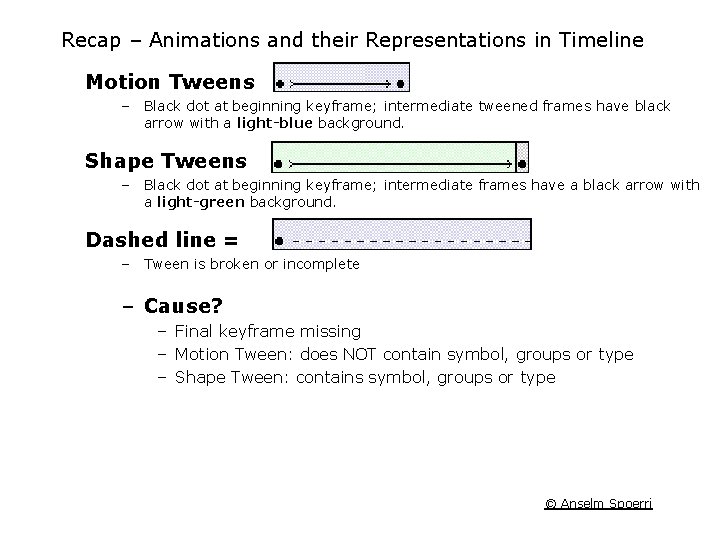 Recap – Animations and their Representations in Timeline

Motion Tweens

– Black dot at beginning keyframe; intermediate tweened frames have black arrow with a light-blue background.

Shape Tweens

– Black dot at beginning keyframe; intermediate frames have a black arrow with a light-green background.

Dashed line =

– Tween is broken or incomplete

– Cause?

– Final keyframe missing
– Motion Tween: does NOT contain symbol, groups or type
– Shape Tween: contains symbol, groups or type

© Anselm Spoerri